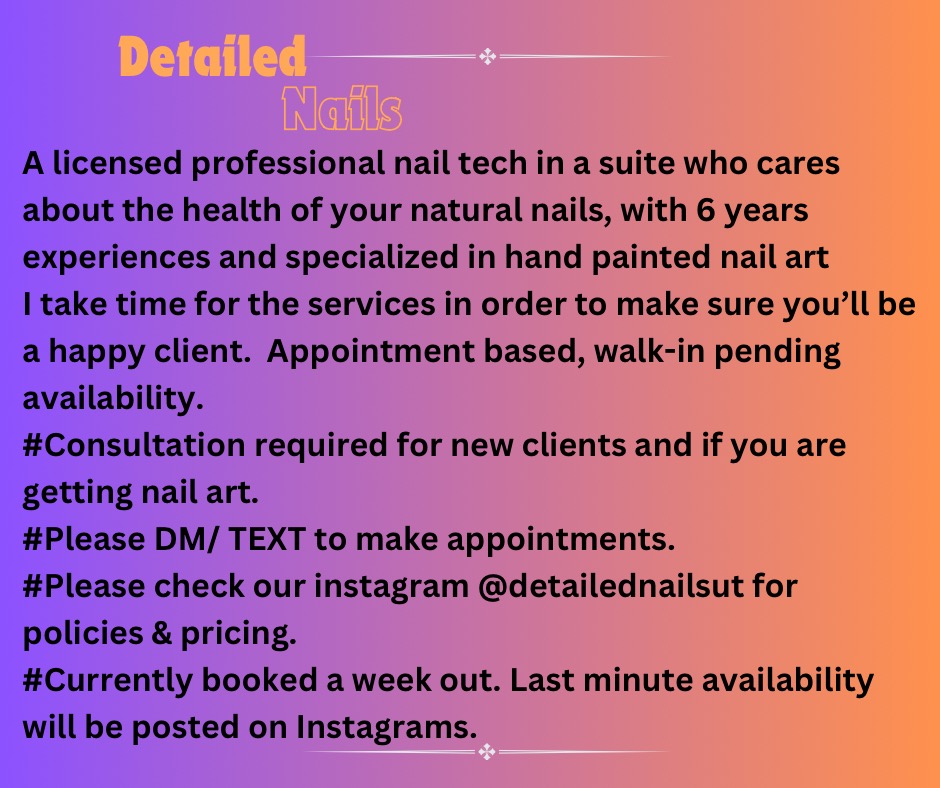 Detailed
Nails

A licensed professional nail tech in a suite who cares about the health of your natural nails, with 6 years experiences and specialized in hand painted nail art
I take time for the services in order to make sure you'll be a happy client. Appointment based, walk-in pending availability.
#Consultation required for new clients and if you are getting nail art.
#Please DM/ TEXT to make appointments.
#Please check our instagram @detailednailsut for policies & pricing.
#Currently booked a week out. Last minute availability will be posted on Instagrams.